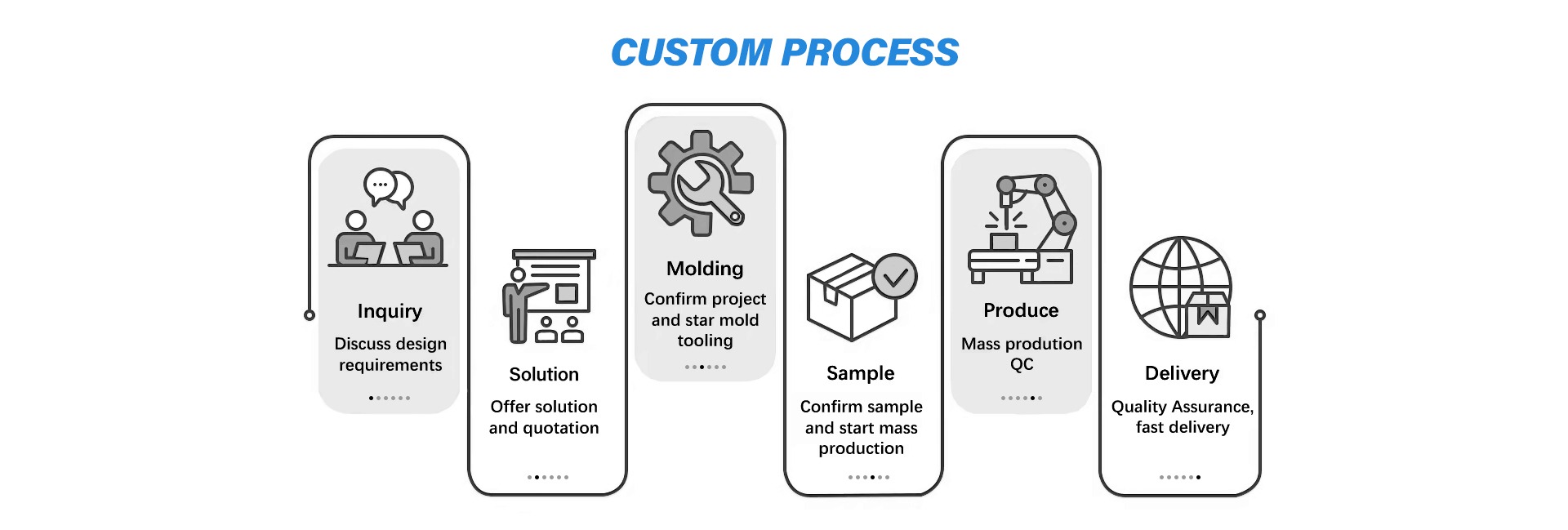 CUSTOM PROCESS

Inquiry
Discuss design requirements

Solution
Offer solution and quotation

Molding
Confirm project and star mold tooling

Sample
Confirm sample and start mass production

Produce
Mass prodution QC

Delivery
Quality Assurance, fast delivery